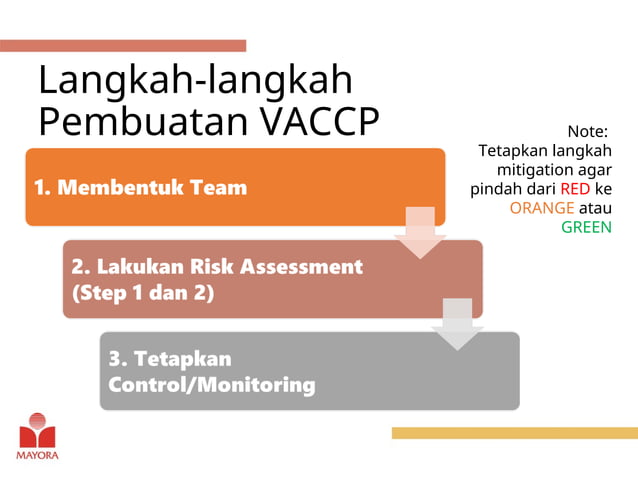 Langkah-langkah Pembuatan VACCP

Note:
Tetapkan langkah mitigation agar pindah dari RED ke ORANGE atau GREEN

1. Membentuk Team

2. Lakukan Risk Assessment (Step 1 dan 2)

3. Tetapkan Control/Monitoring

MAYORA